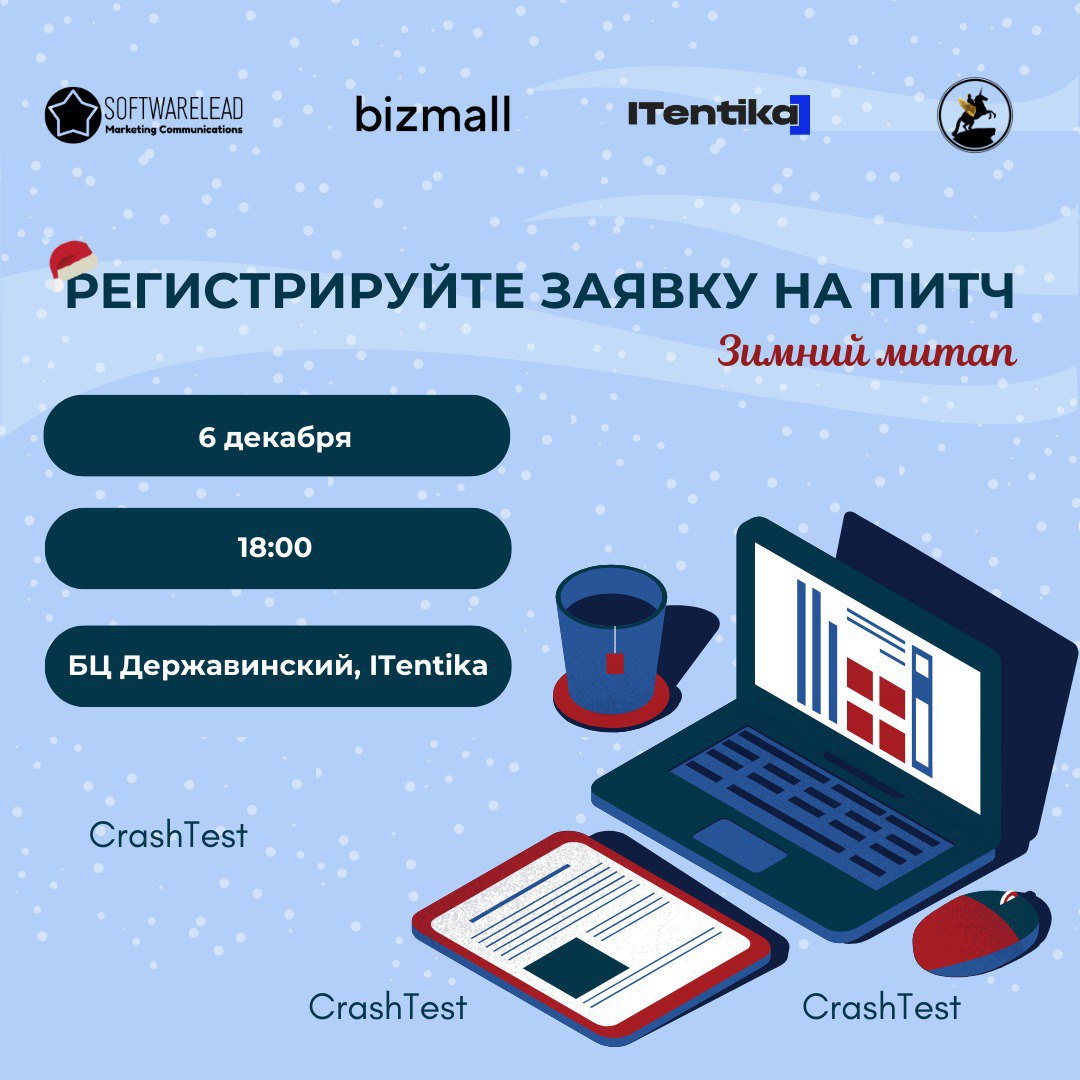 SOFTWARELEAD
Marketing Communications

bizmall

ITentika

РЕГИСТРИРУЙТЕ ЗАЯВКУ НА ПИТЧ

Зимний митап

6 декабря

18:00

БЦ Державинский, ITentika

CrashTest

CrashTest

CrashTest